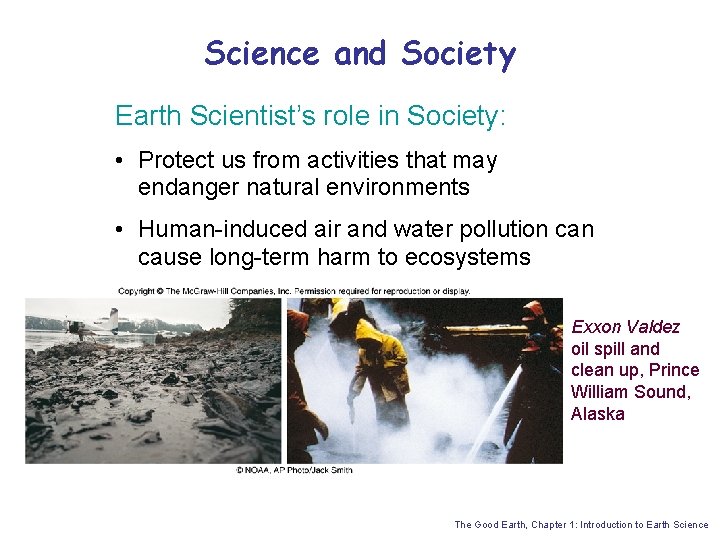 Science and Society

Earth Scientist's role in Society:

• Protect us from activities that may endanger natural environments

• Human-induced air and water pollution can cause long-term harm to ecosystems

Copyright © The McGraw-Hill Companies, Inc. Permission required for reproduction or display.

Exxon Valdez oil spill and clean up, Prince William Sound, Alaska

© NOAA, AP Photo/Jack Smith

The Good Earth, Chapter 1: Introduction to Earth Science